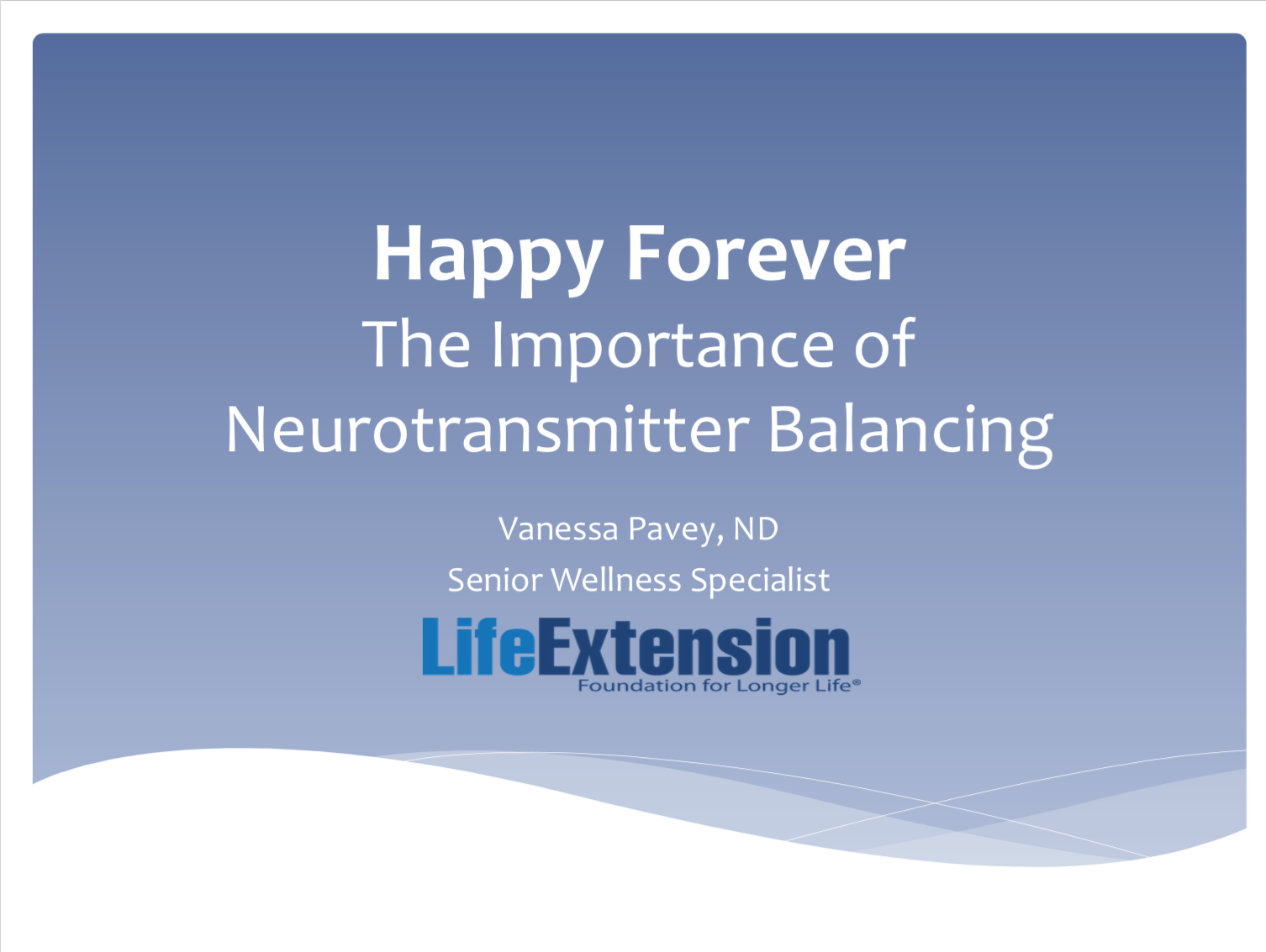 Happy Forever
The Importance of Neurotransmitter Balancing

Vanessa Pavey, ND

Senior Wellness Specialist

LifeExtension
Foundation for Longer Life®